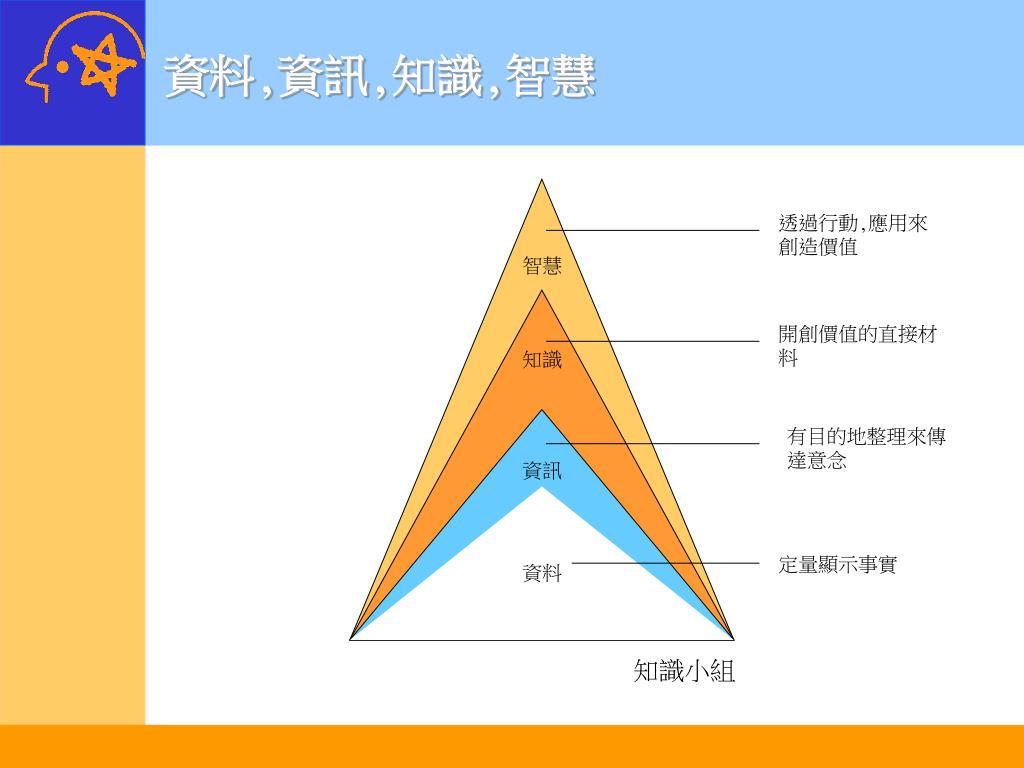 資料,資訊,知識,智慧

智慧

透過行動,應用來創造價值

知識

開創價值的直接材料

資訊

有目的地整理來傳達意念

資料

定量顯示事實

知識小組